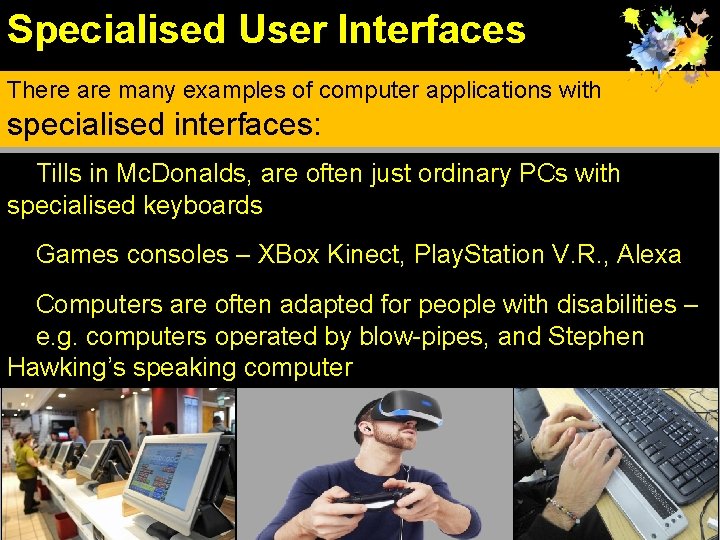 Specialised User Interfaces

There are many examples of computer applications with specialised interfaces:

Tills in McDonalds, are often just ordinary PCs with specialised keyboards

Games consoles – XBox Kinect, PlayStation V.R., Alexa

Computers are often adapted for people with disabilities – e.g. computers operated by blow-pipes, and Stephen Hawking's speaking computer